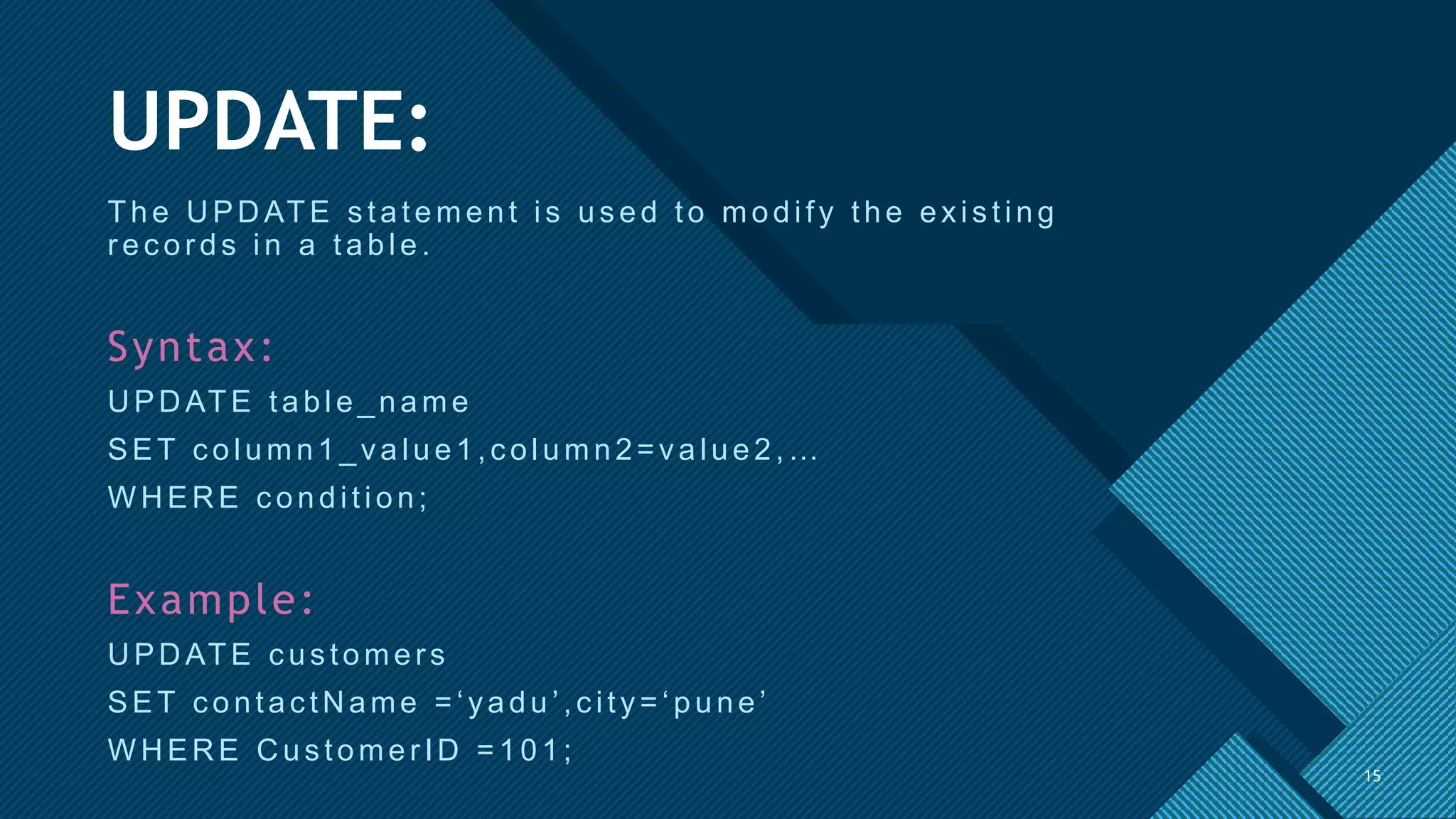 UPDATE:

The UPDATE statement is used to modify the existing records in a table.

Syntax:

UPDATE table_name

SET column1_value1,column2=value2,...

WHERE condition;

Example:

UPDATE customers

SET contactName =‘yadu’,city=‘pune’

WHERE CustomerID =101;

15